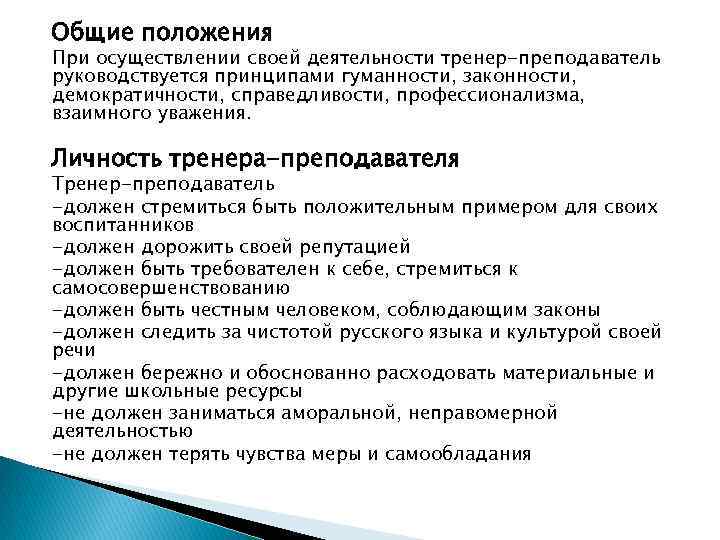 Общие положения
При осуществлении своей деятельности тренер-преподаватель руководствуется принципами гуманности, законности, демократичности, справедливости, профессионализма, взаимного уважения.

Личность тренера-преподавателя
Тренер-преподаватель
-должен стремиться быть положительным примером для своих воспитанников
-должен дорожить своей репутацией
-должен быть требователен к себе, стремиться к самосовершенствованию
-должен быть честным человеком, соблюдающим законы
-должен следить за чистотой русского языка и культурой своей речи
-должен бережно и обоснованно расходовать материальные и другие школьные ресурсы
-не должен заниматься аморальной, неправомерной деятельностью
-не должен терять чувства меры и самообладания